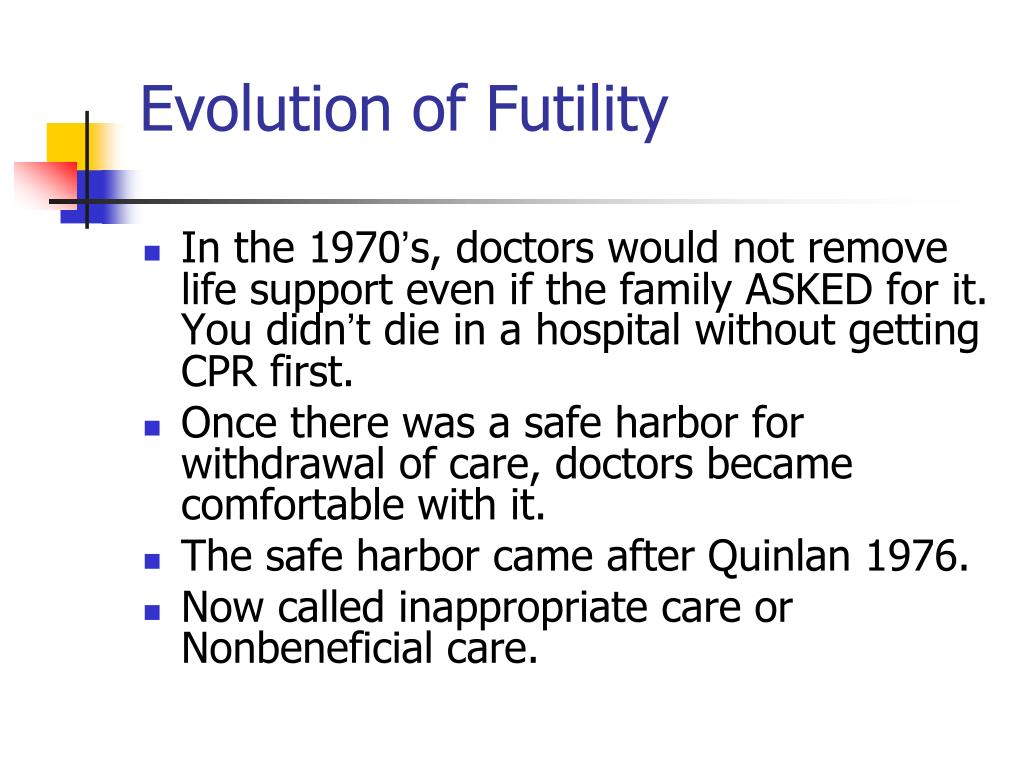 Evolution of Futility

- In the 1970’s, doctors would not remove life support even if the family ASKED for it. You didn’t die in a hospital without getting CPR first.
- Once there was a safe harbor for withdrawal of care, doctors became comfortable with it.
- The safe harbor came after Quinlan 1976.
- Now called inappropriate care or Nonbeneficial care.